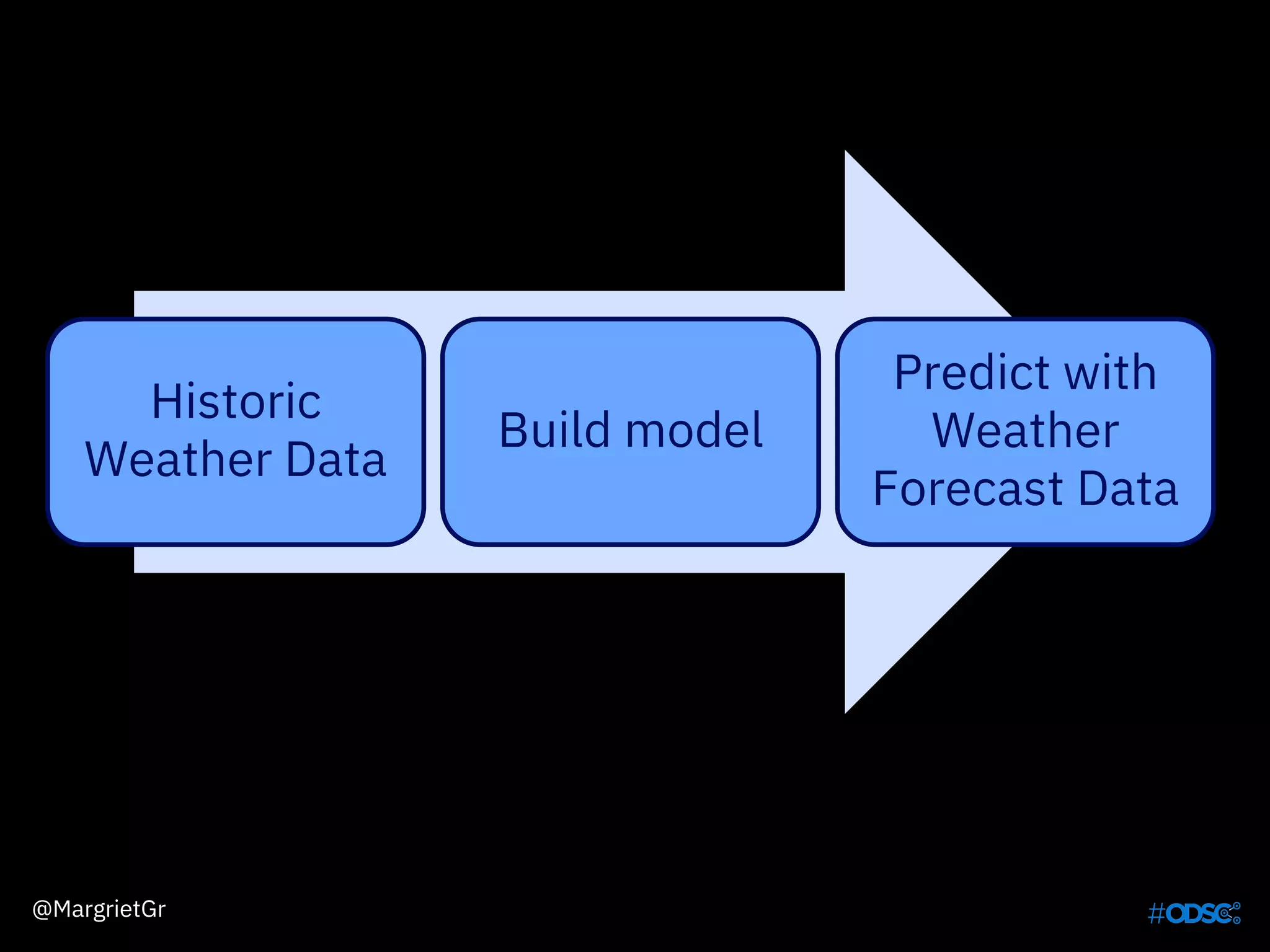 Historic Weather Data

Build model

Predict with Weather Forecast Data

@MargrietGr

#ODSC